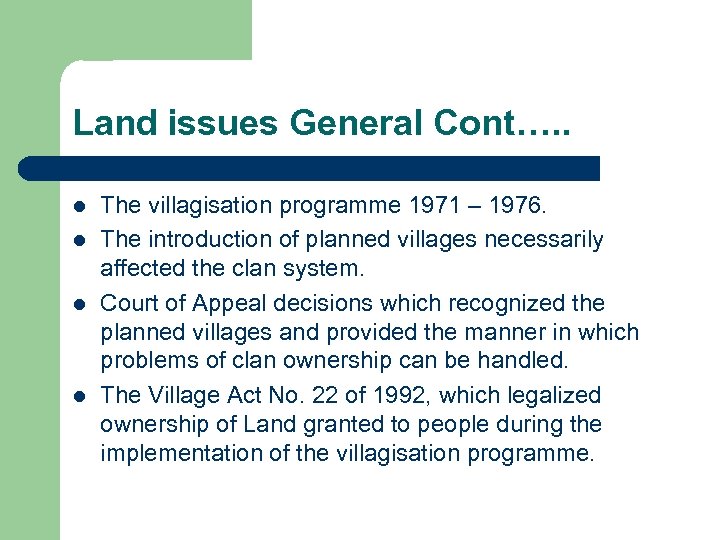 Land issues General Cont…..

- The villagisation programme 1971 – 1976.
- The introduction of planned villages necessarily affected the clan system.
- Court of Appeal decisions which recognized the planned villages and provided the manner in which problems of clan ownership can be handled.
- The Village Act No. 22 of 1992, which legalized ownership of Land granted to people during the implementation of the villagisation programme.